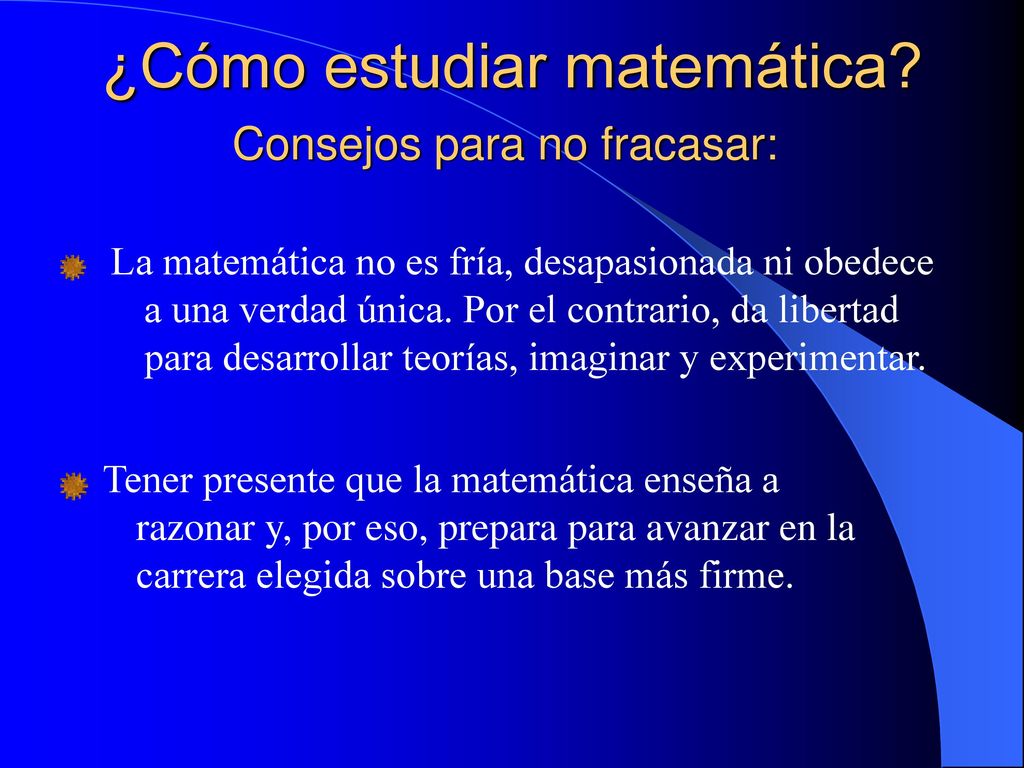 ¿Cómo estudiar matemática?
Consejos para no fracasar:

La matemática no es fría, desapasionada ni obedece a una verdad única. Por el contrario, da libertad para desarrollar teorías, imaginar y experimentar.

Tener presente que la matemática enseña a razonar y, por eso, prepara para avanzar en la carrera elegida sobre una base más firme.